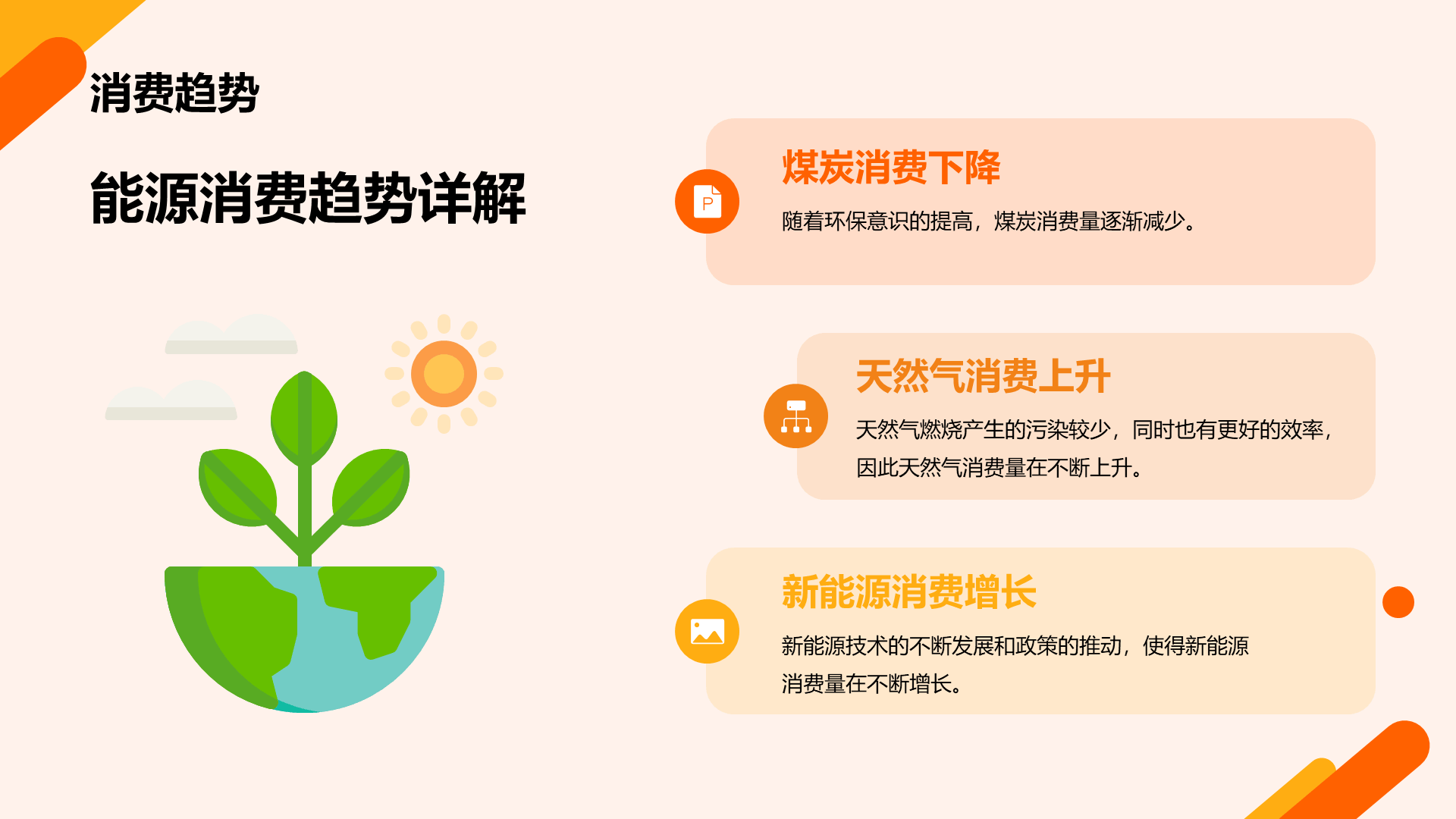 消费趋势

能源消费趋势详解

P

煤炭消费下降

随着环保意识的提高，煤炭消费量逐渐减少。

天然气消费上升

天然气燃烧产生的污染较少，同时也有更好的效率，因此天然气消费量在不断上升。

新能源消费增长

新能源技术的不断发展和政策的推动，使得新能源消费量在不断增长。